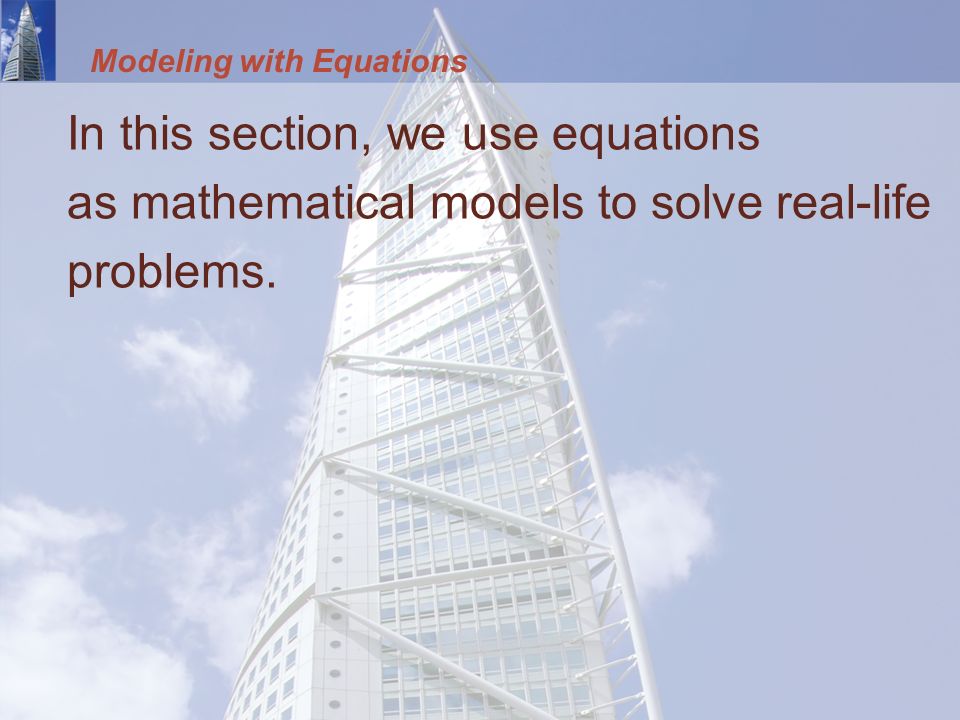 Modeling with Equations

In this section, we use equations as mathematical models to solve real-life problems.